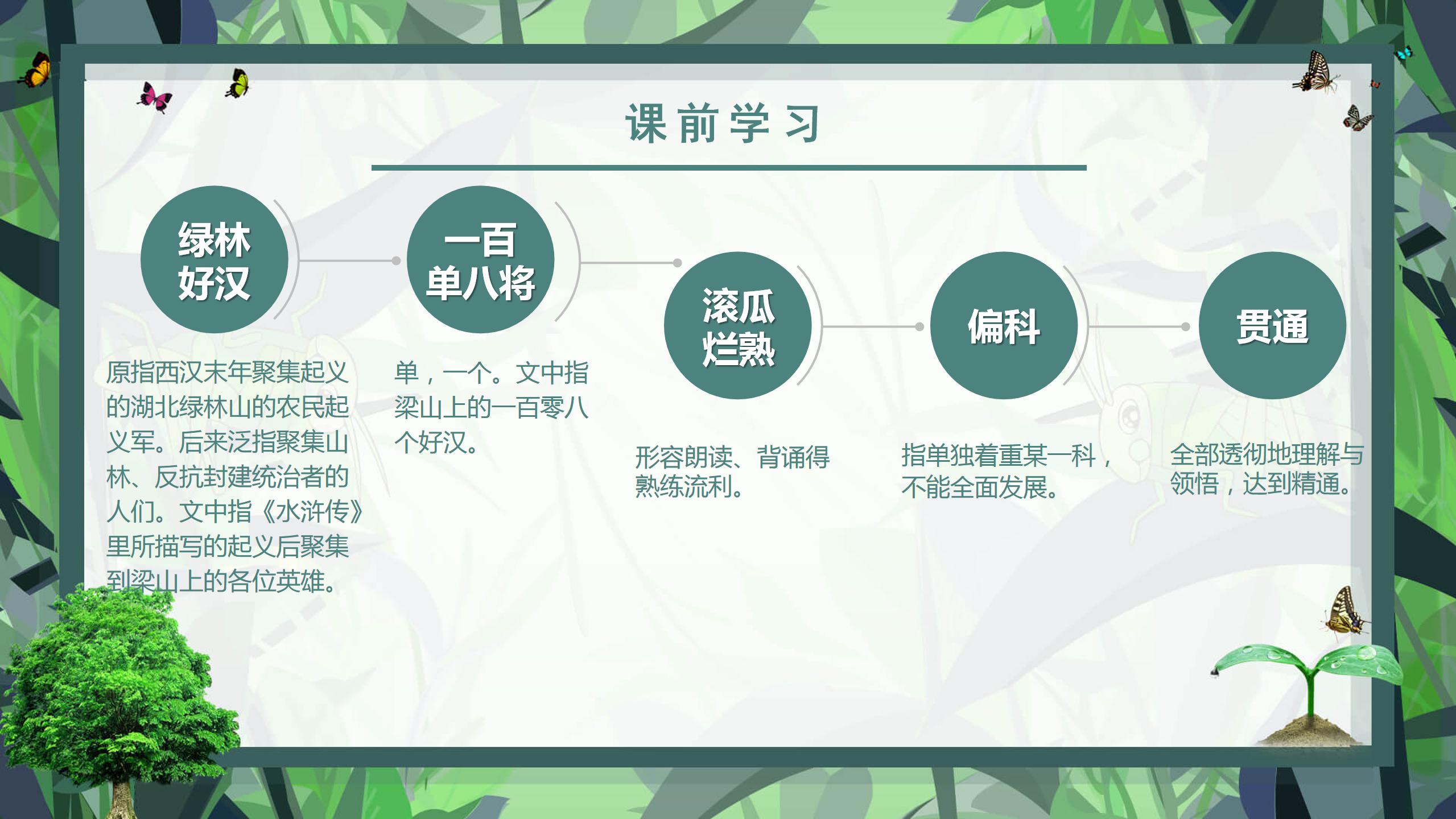 课前学习

绿林好汉

原指西汉末年聚集起义的湖北绿林山的农民起义军。后来泛指聚集山林、反抗封建统治者的人们。文中指《水浒传》里所描写的起义后聚集到梁山上的各位英雄。

一百单八将

单，一个。文中指梁山上的一百零八个好汉。

滚瓜烂熟

形容朗读、背诵得熟练流利。

偏科

指单独着重某一科，不能全面发展。

贯通

全部透彻地理解与领悟，达到精通。